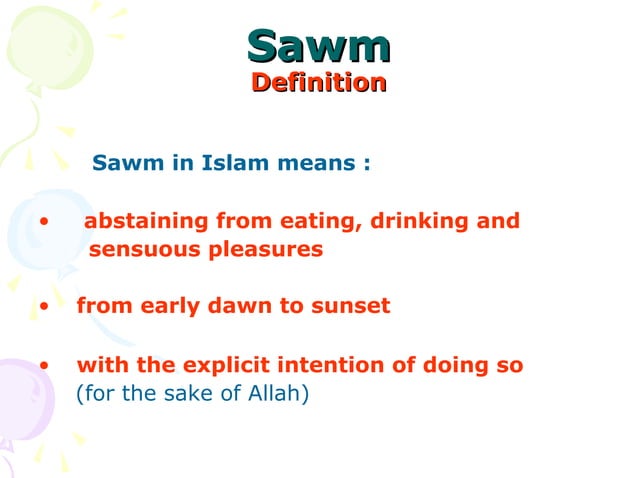 Sawm
Definition

Sawm in Islam means :

• abstaining from eating, drinking and sensuous pleasures

• from early dawn to sunset

• with the explicit intention of doing so (for the sake of Allah)